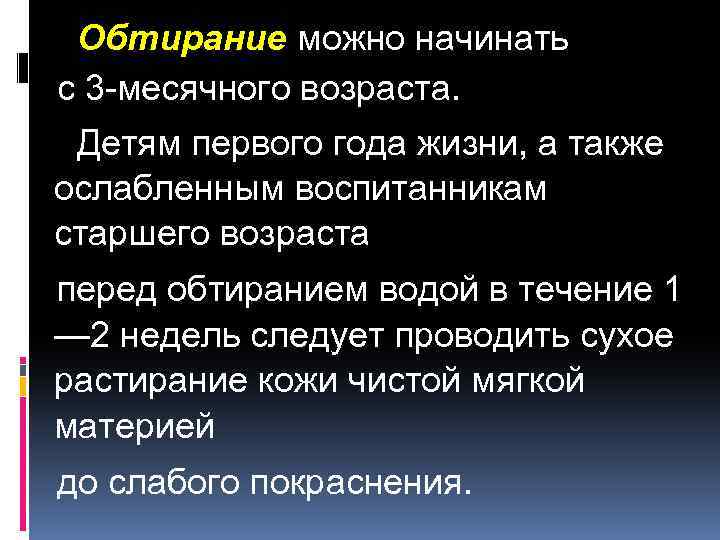 Обтирание можно начинать с 3-месячного возраста.

Детям первого года жизни, а также ослабленным воспитанникам старшего возраста

перед обтиранием водой в течение 1—2 недель следует проводить сухое растирание кожи чистой мягкой материей

до слабого покраснения.